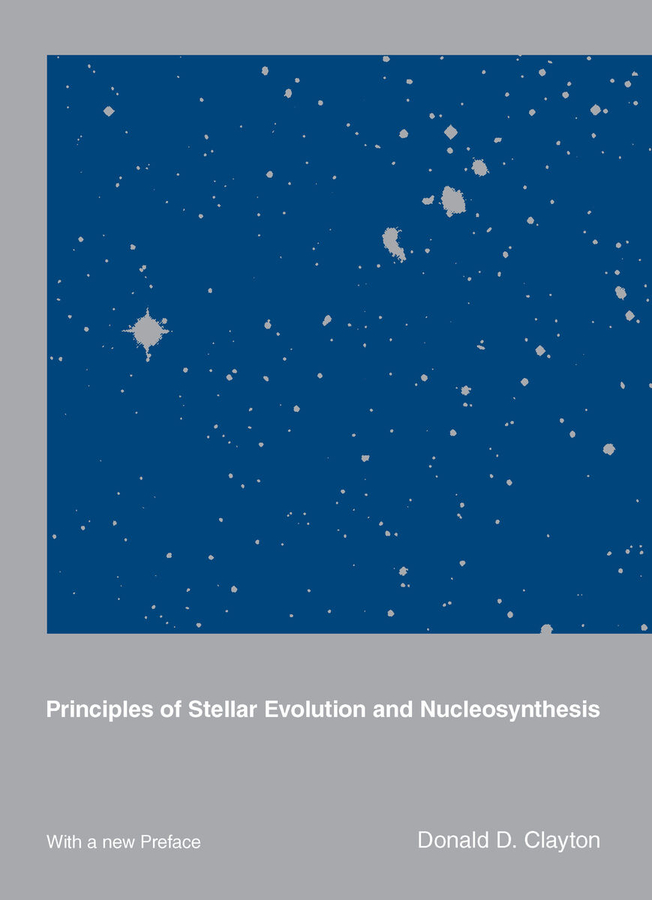 Principles of Stellar Evolution and Nucleosynthesis

With a new Preface

Donald D. Clayton